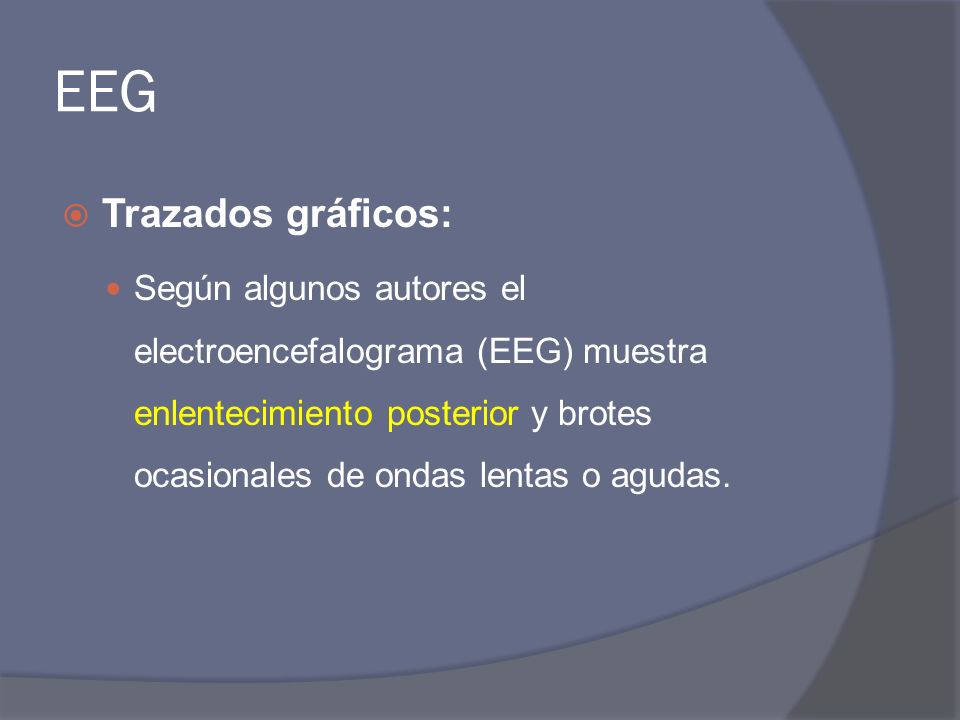 EEG

Trazados gráficos:

Según algunos autores el electroencefalograma (EEG) muestra enlentecimiento posterior y brotes ocasionales de ondas lentas o agudas.